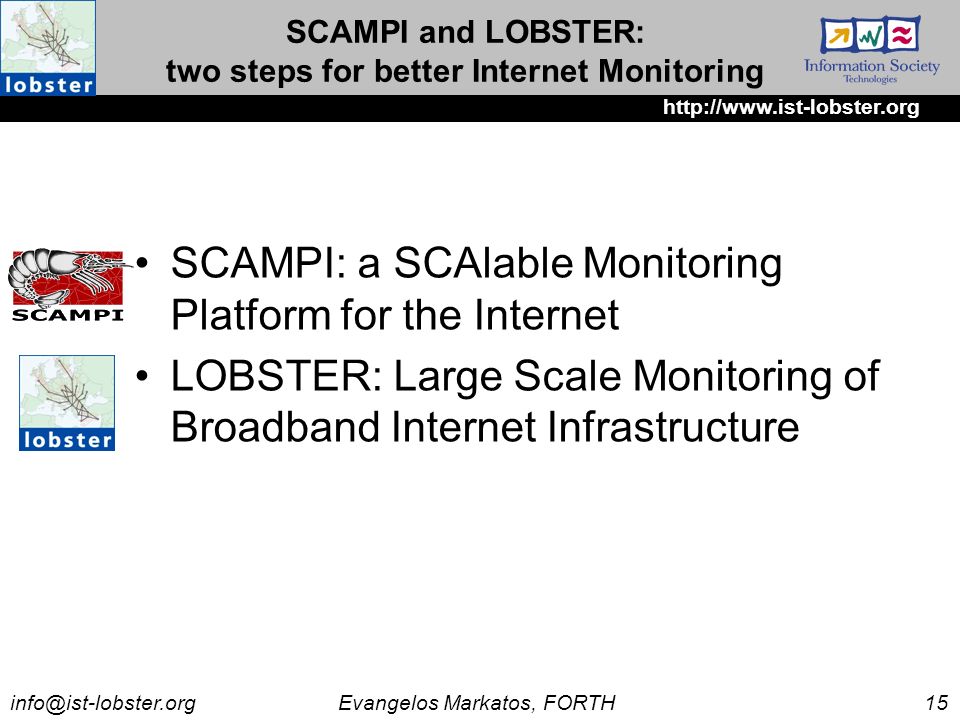 lobster

SCAMPI and LOBSTER:
two steps for better Internet Monitoring

Information Society Technologies

http://www.ist-lobster.org

SCAMPI

• SCAMPI: a SCAlable Monitoring Platform for the Internet

lobster

• LOBSTER: Large Scale Monitoring of Broadband Internet Infrastructure

info@ist-lobster.org    Evangelos Markatos, FORTH    15